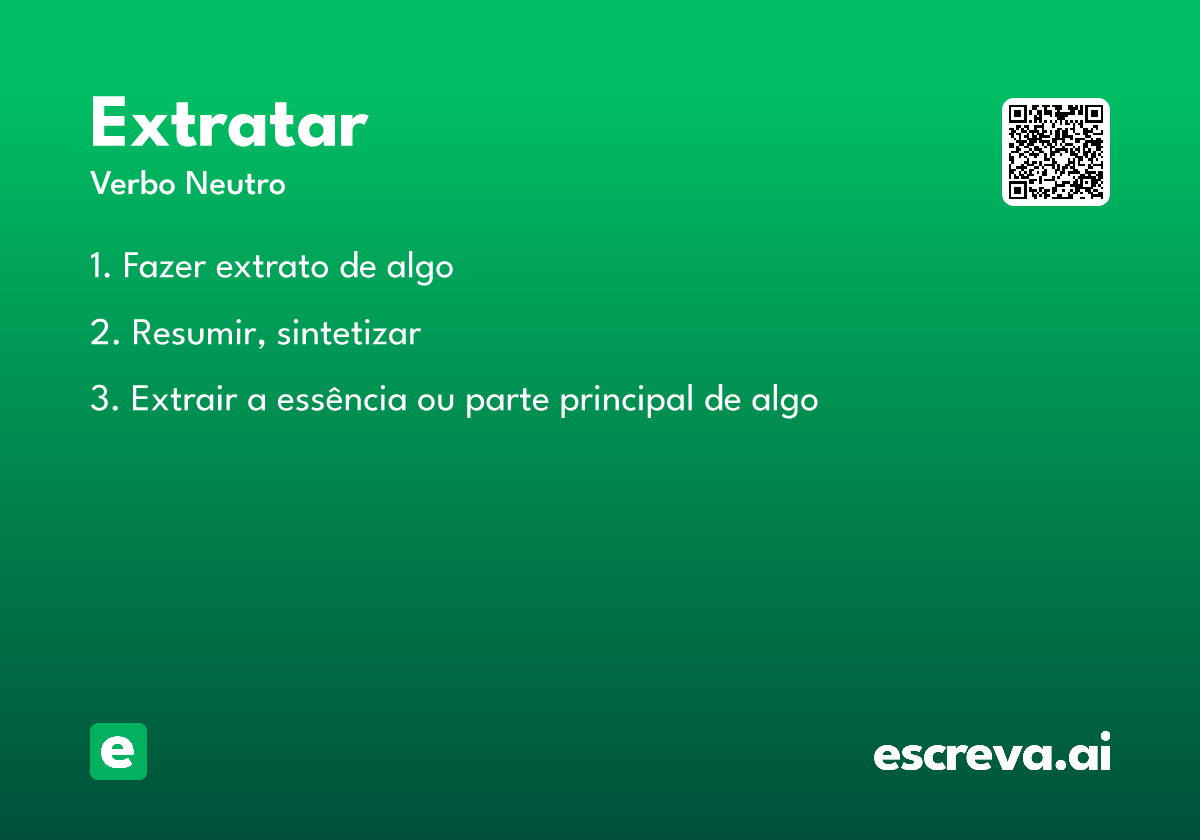 Extratar
Verbo Neutro

1. Fazer extrato de algo

2. Resumir, sintetizar

3. Extrair a essência ou parte principal de algo

e

escreva.ai